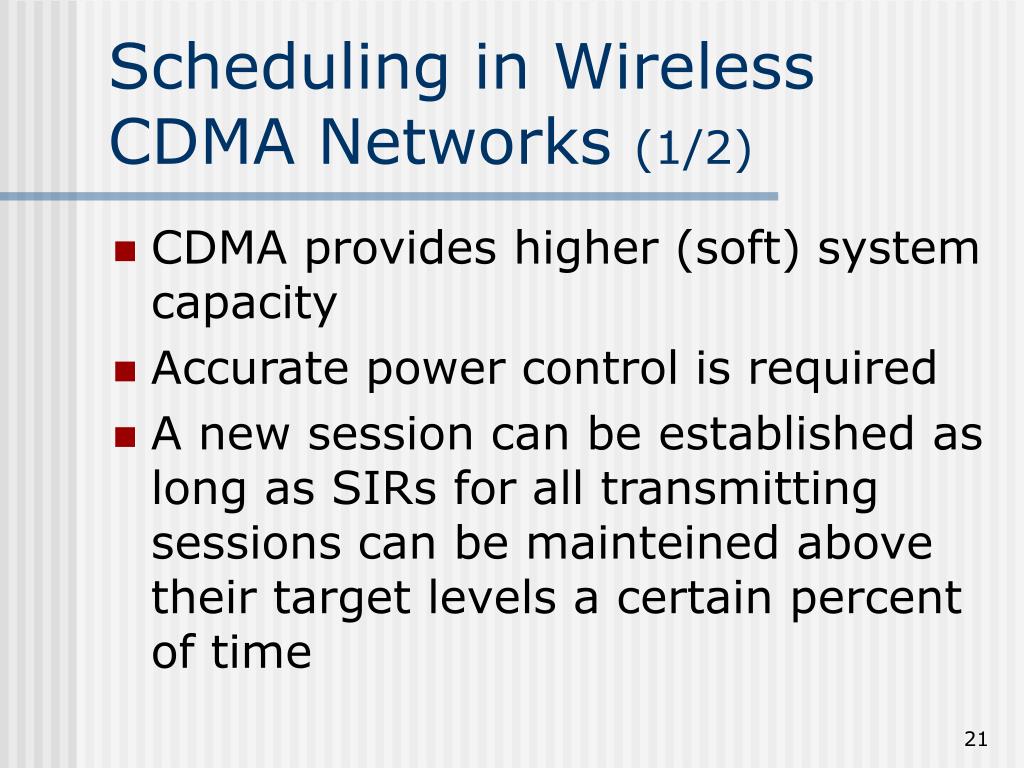 Scheduling in Wireless CDMA Networks (1/2)

- CDMA provides higher (soft) system capacity
- Accurate power control is required
- A new session can be established as long as SIRs for all transmitting sessions can be mainteined above their target levels a certain percent of time

21